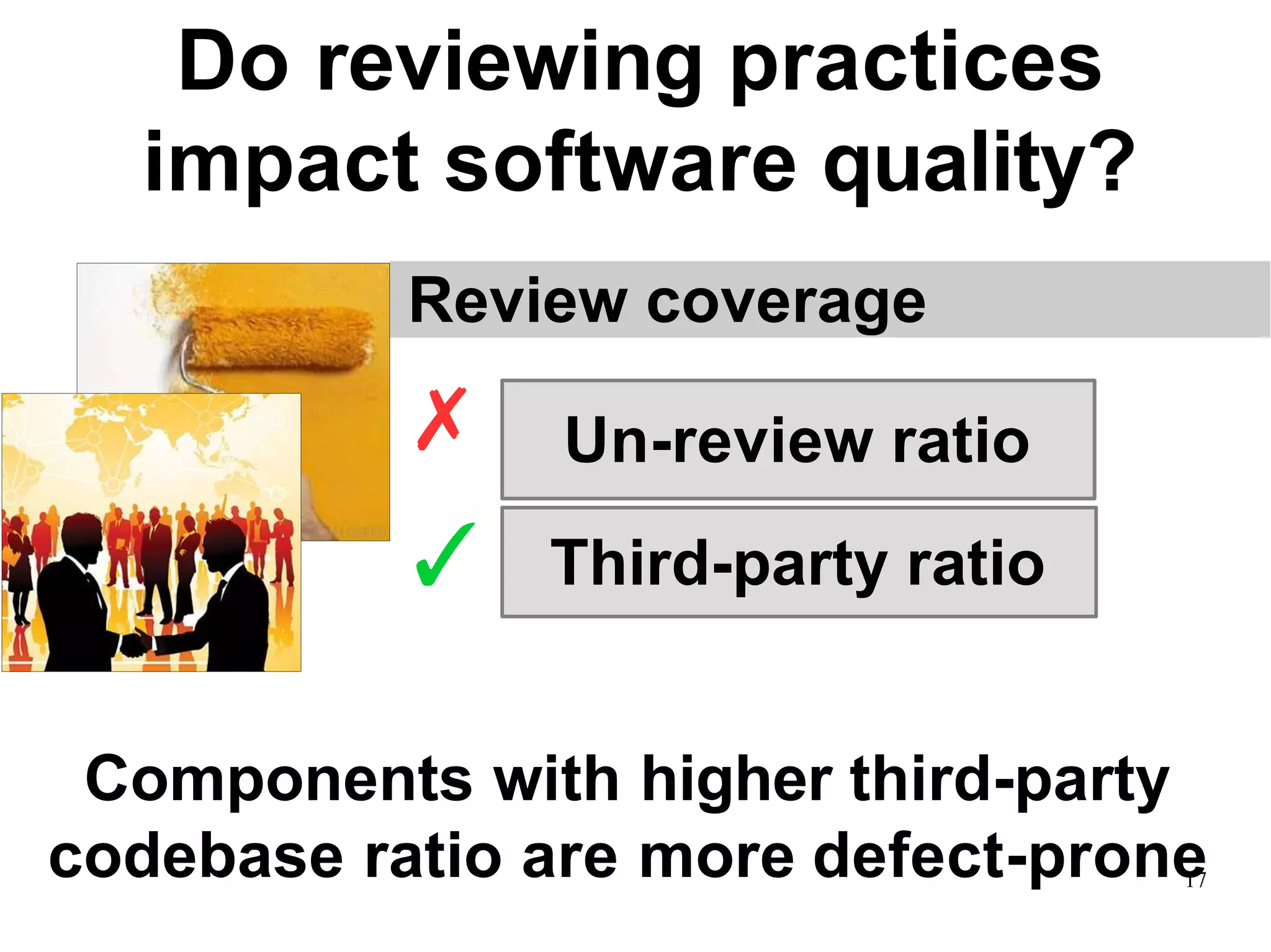 Do reviewing practices impact software quality?

Review coverage

✗ Un-review ratio

✓ Third-party ratio

Components with higher third-party codebase ratio are more defect-prone

17